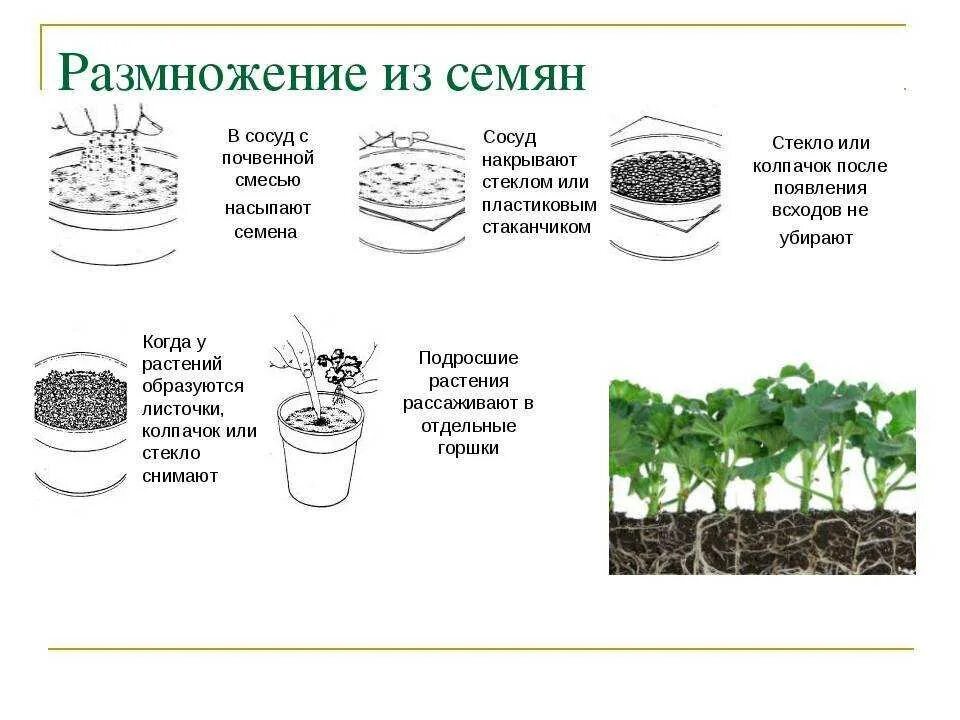 Размножение из семян

В сосуд с почвенной смесью насыпают семена

Сосуд накрывают стеклом или пластиковым стаканчиком

Стекло или колпачок после появления всходов не убирают

Когда у растений образуются листочки, колпачок или стекло снимают

Подросшие растения рассаживают в отдельные горшки